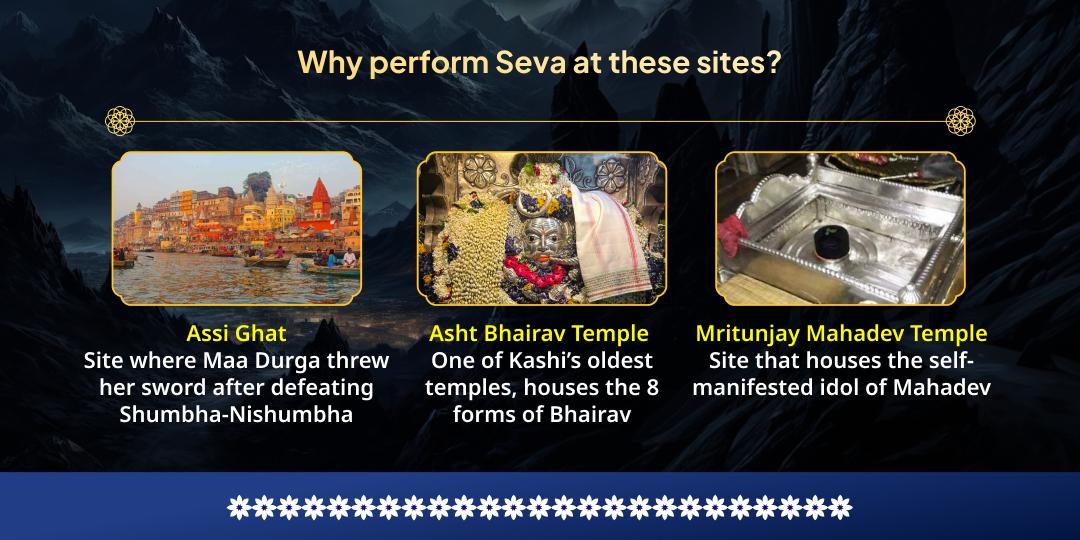 Why perform Seva at these sites?

Assi Ghat
Site where Maa Durga threw her sword after defeating Shumbha-Nishumbha

Asht Bhairav Temple
One of Kashi's oldest temples, houses the 8 forms of Bhairav

Mritunjay Mahadev Temple
Site that houses the self-manifested idol of Mahadev